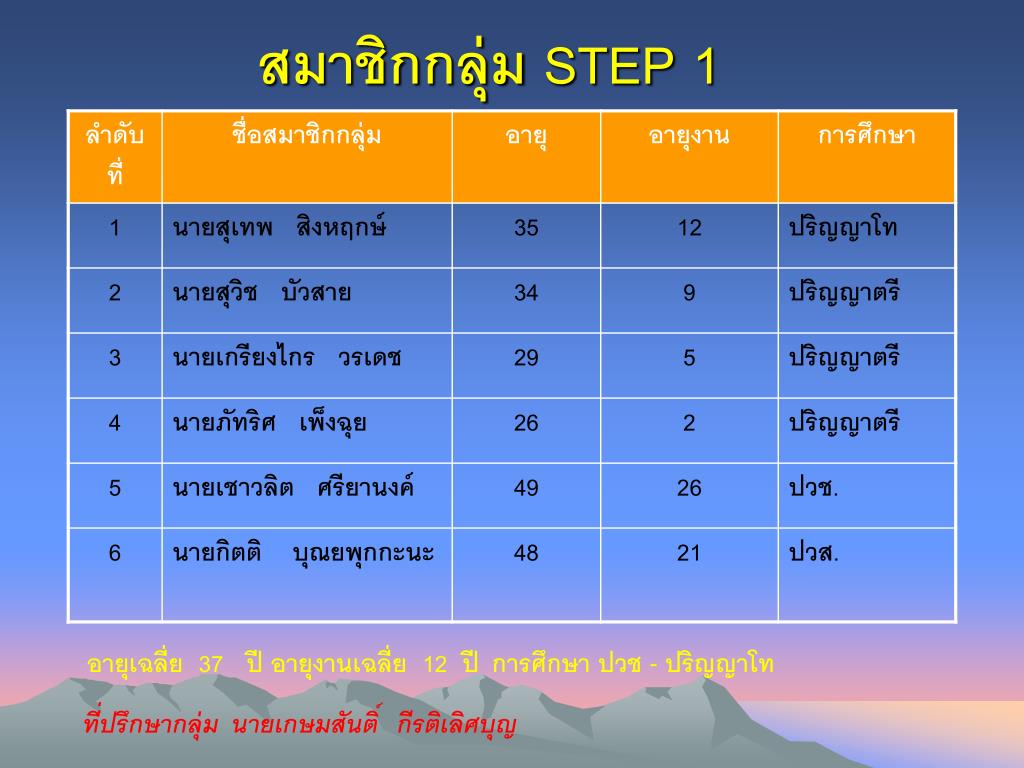 สมาชิกกลุ่ม STEP 1

| ลำดับที่ | ชื่อสมาชิกกลุ่ม | อายุ | อายุงาน | การศึกษา |
|---|---|---|---|---|
| 1 | นายสุเทพ สิงหฤกษ์ | 35 | 12 | ปริญญาโท |
| 2 | นายสุวิช บัวสาย | 34 | 9 | ปริญญาตรี |
| 3 | นายเกรียงไกร วรเดช | 29 | 5 | ปริญญาตรี |
| 4 | นายภัทริศ เพ็งฉุย | 26 | 2 | ปริญญาตรี |
| 5 | นายเชาวลิต ศรียานงค์ | 49 | 26 | ปวช. |
| 6 | นายกิตติ บุณยพุกกะนะ | 48 | 21 | ปวส. |

อายุเฉลี่ย 37 ปี อายุงานเฉลี่ย 12 ปี การศึกษา ปวช - ปริญญาโท

ที่ปรึกษากลุ่ม นายเกษมสันติ์ กีรติเลิศบุญ